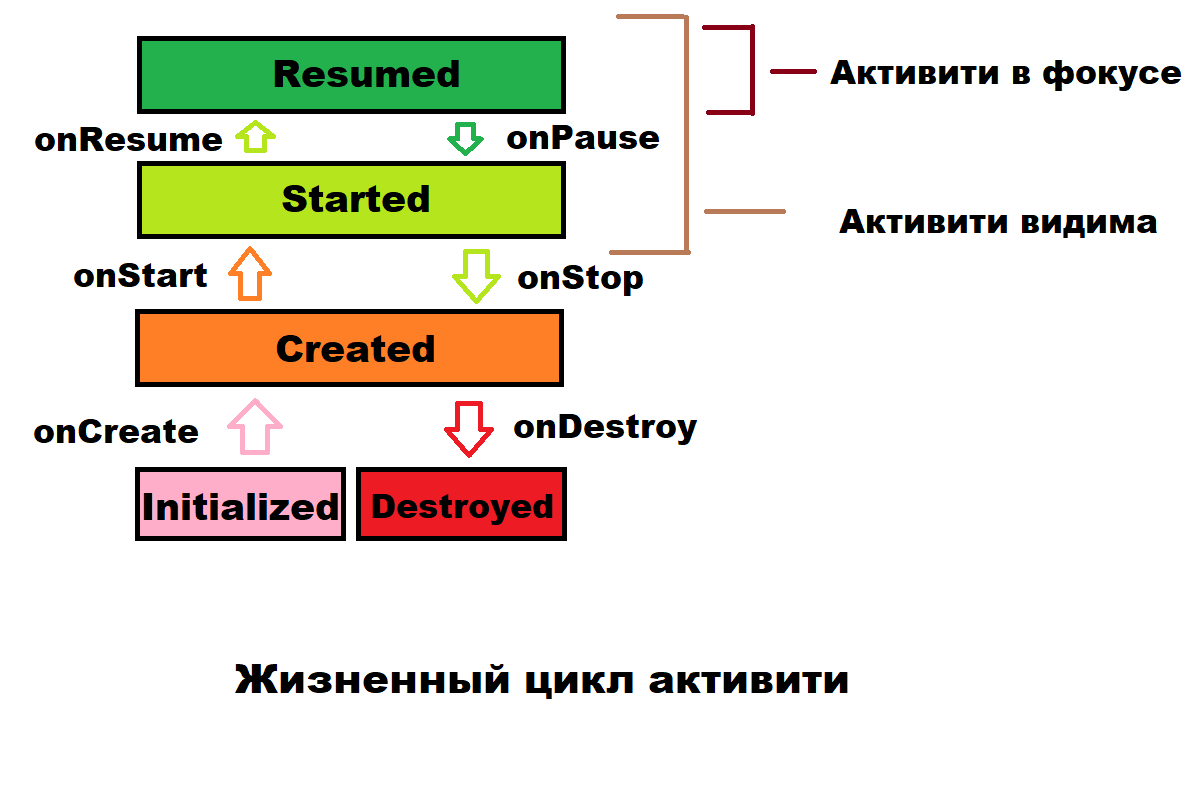 Resumed

Активити в фокусе

onResume

onPause

Started

Активити видима

onStart

onStop

Created

onCreate

onDestroy

Initialized

Destroyed

Жизненный цикл активити